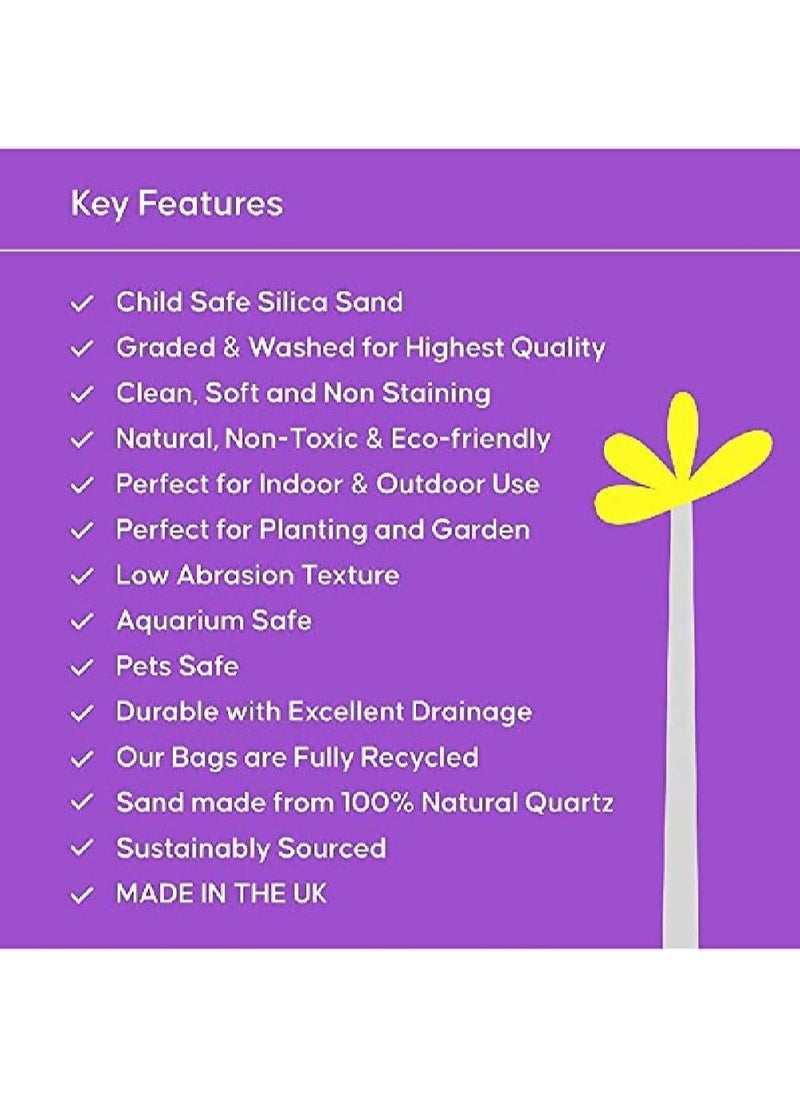 Key Features

✓ Child Safe Silica Sand
✓ Graded & Washed for Highest Quality
✓ Clean, Soft and Non Staining
✓ Natural, Non-Toxic & Eco-friendly
✓ Perfect for Indoor & Outdoor Use
✓ Perfect for Planting and Garden
✓ Low Abrasion Texture
✓ Aquarium Safe
✓ Pets Safe
✓ Durable with Excellent Drainage
✓ Our Bags are Fully Recycled
✓ Sand made from 100% Natural Quartz
✓ Sustainably Sourced
✓ MADE IN THE UK